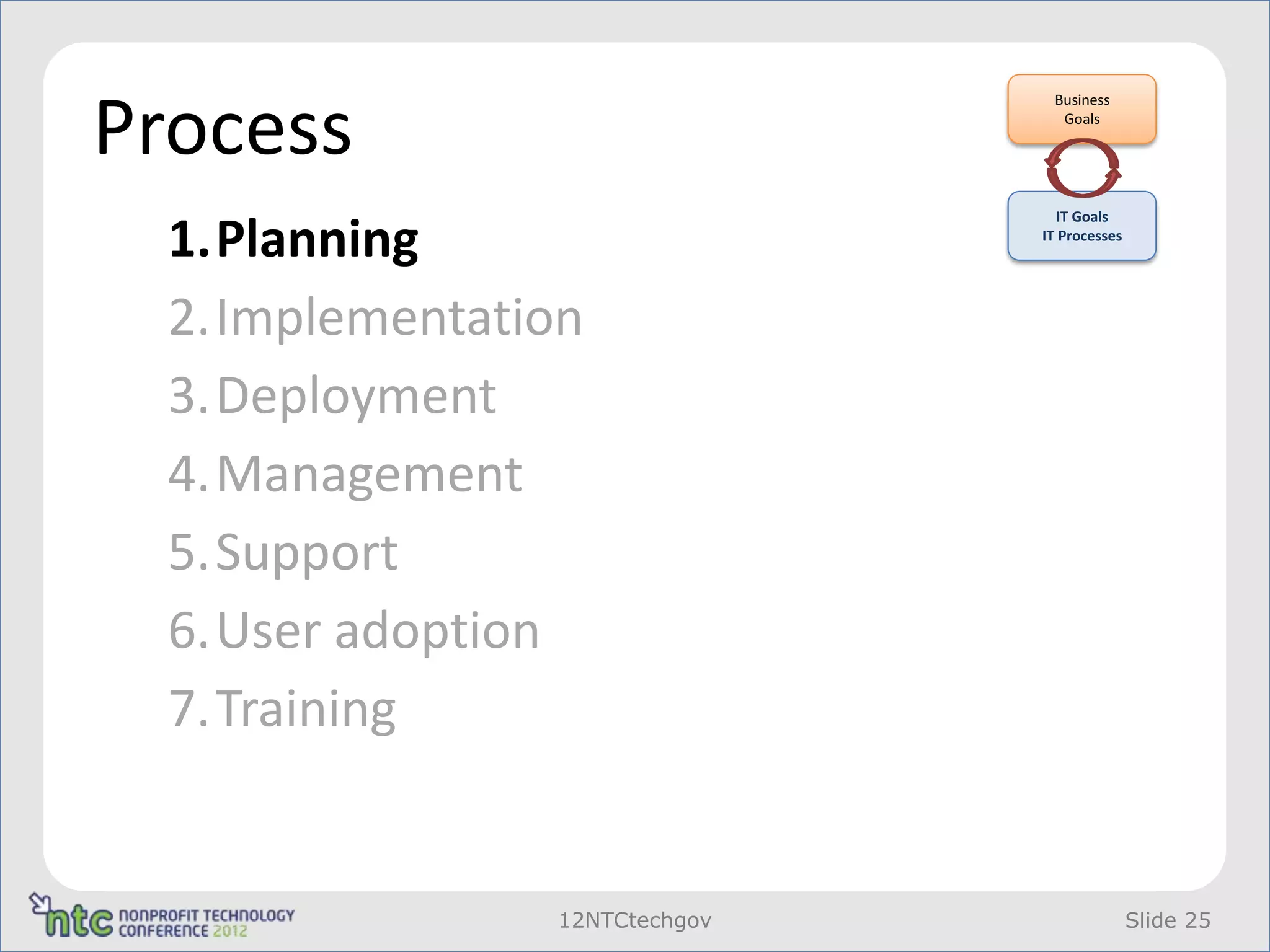 Process

Business Goals

IT Goals
IT Processes

1. Planning
2. Implementation
3. Deployment
4. Management
5. Support
6. User adoption
7. Training

ntc NONPROFIT TECHNOLOGY CONFERENCE 2012

12NTCtechgov

Slide 25